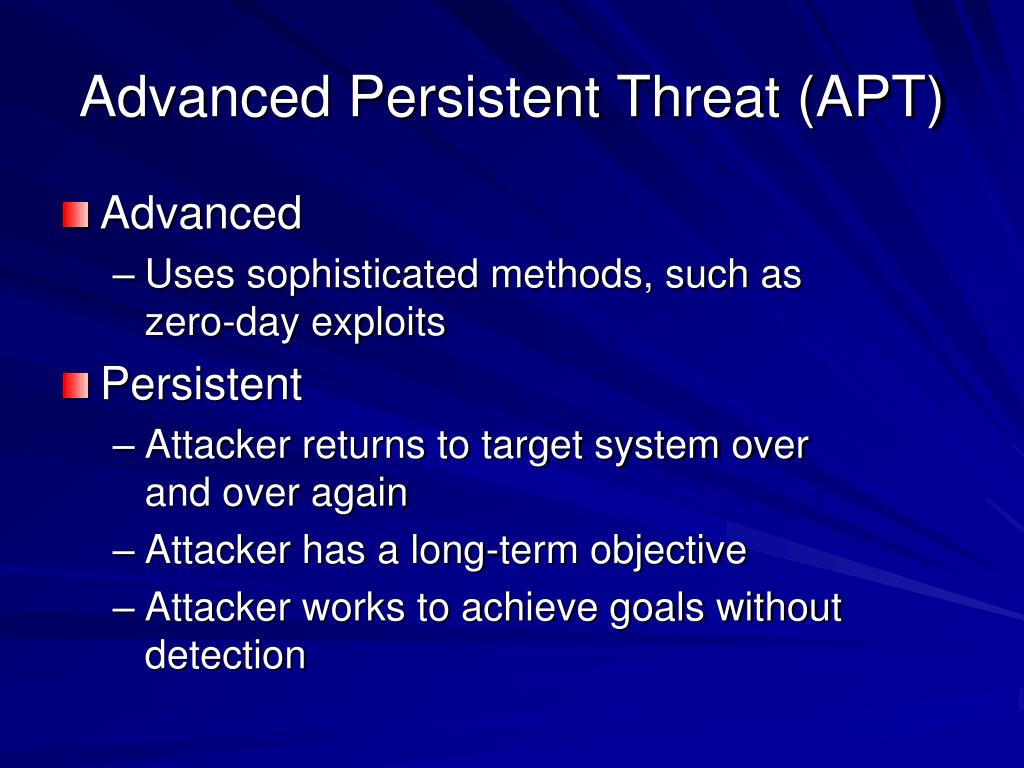 Advanced Persistent Threat (APT)

Advanced

– Uses sophisticated methods, such as zero-day exploits

Persistent

– Attacker returns to target system over and over again

– Attacker has a long-term objective

– Attacker works to achieve goals without detection